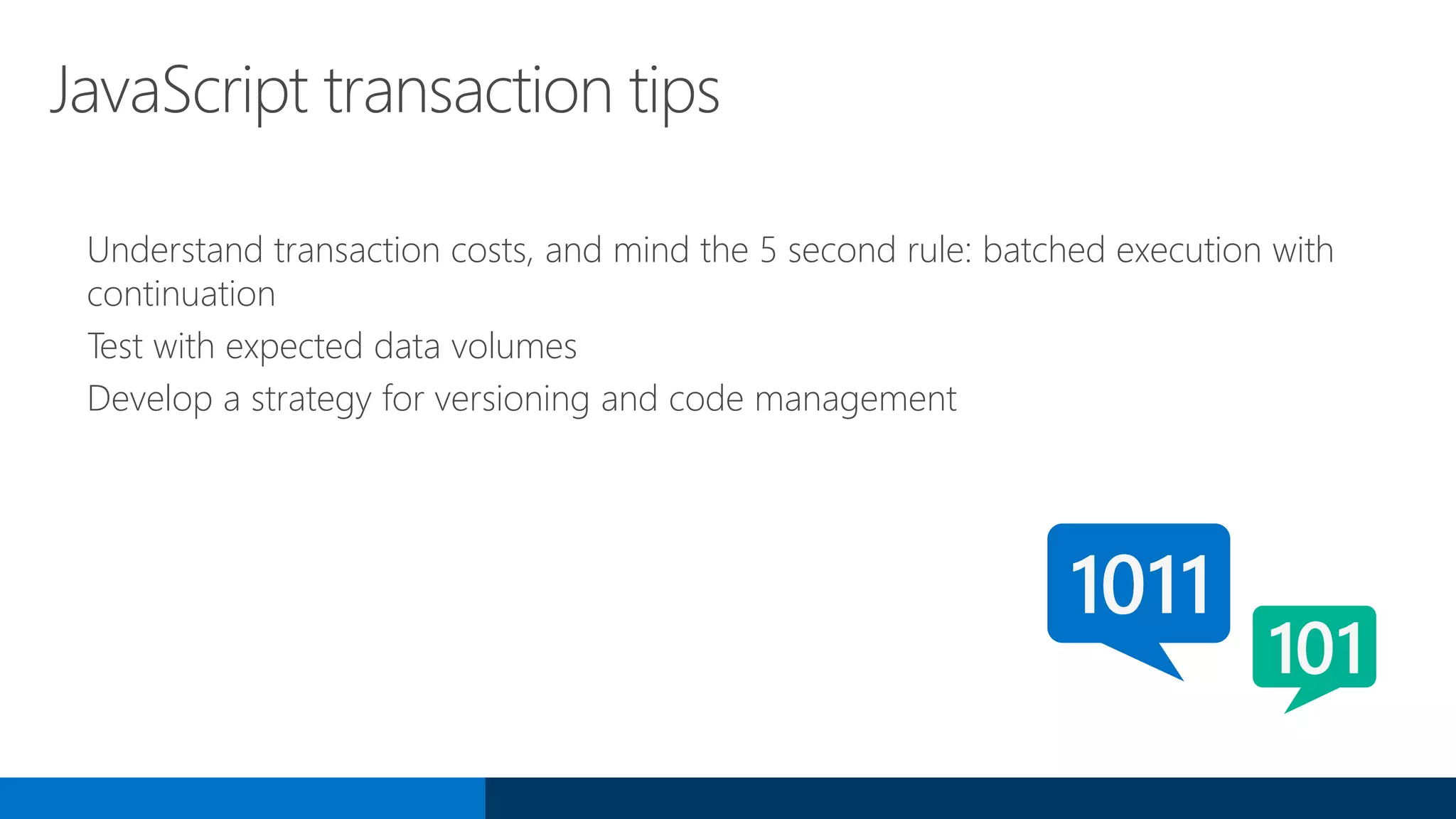 JavaScript transaction tips

Understand transaction costs, and mind the 5 second rule: batched execution with continuation

Test with expected data volumes

Develop a strategy for versioning and code management

1011

101